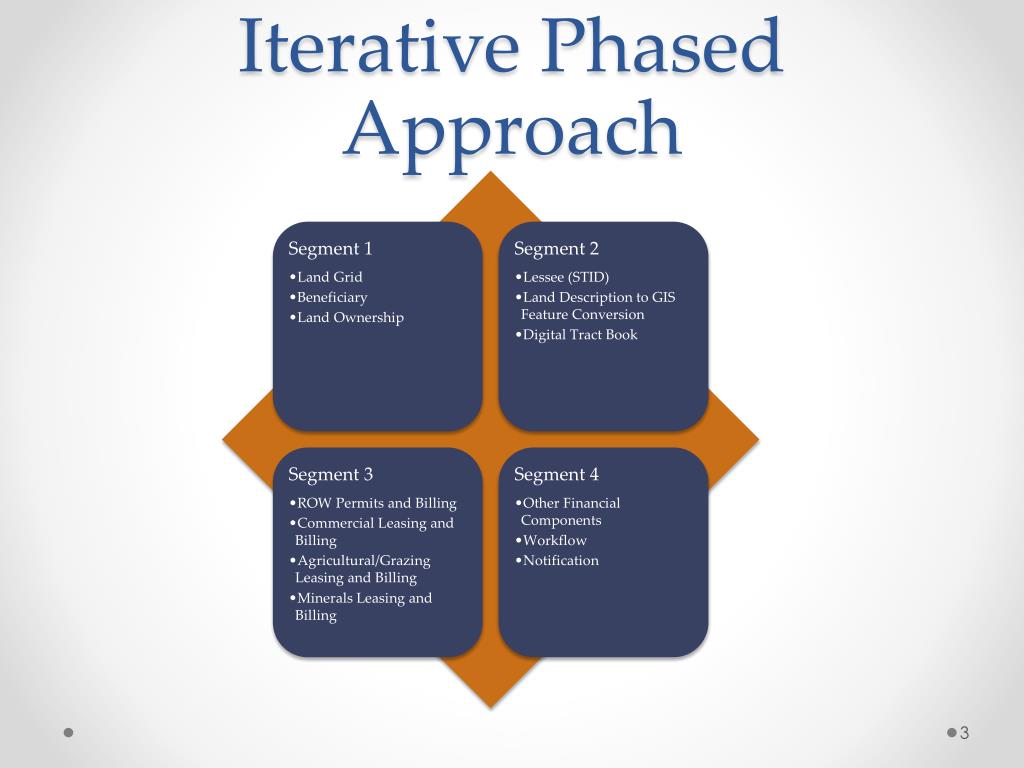 Iterative Phased Approach

Segment 1
•Land Grid
•Beneficiary
•Land Ownership

Segment 2
•Lessee (STID)
•Land Description to GIS Feature Conversion
•Digital Tract Book

Segment 3
•ROW Permits and Billing
•Commercial Leasing and Billing
•Agricultural/Grazing Leasing and Billing
•Minerals Leasing and Billing

Segment 4
•Other Financial Components
•Workflow
•Notification

3